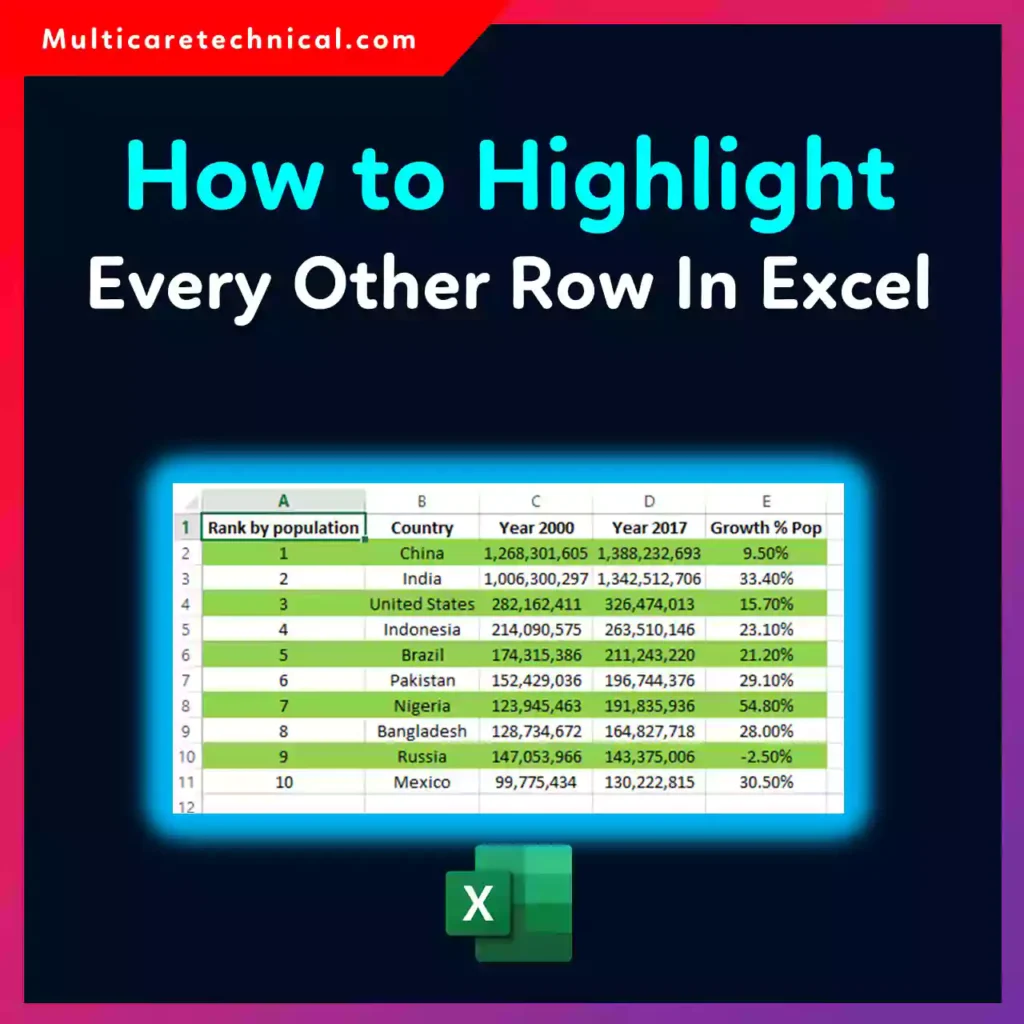 Multicaretechnical.com

How to Highlight
Every Other Row In Excel

| | A | B | C | D | E |
|---|---|---|---|---|---|
| 1 | Rank by population | Country | Year 2000 | Year 2017 | Growth % Pop |
| 2 | 1 | China | 1,268,301,605 | 1,388,232,693 | 9.50% |
| 3 | 2 | India | 1,006,300,297 | 1,342,512,706 | 33.40% |
| 4 | 3 | United States | 282,162,411 | 326,474,013 | 15.70% |
| 5 | 4 | Indonesia | 214,090,575 | 263,510,146 | 23.10% |
| 6 | 5 | Brazil | 174,315,386 | 211,243,220 | 21.20% |
| 7 | 6 | Pakistan | 152,429,036 | 196,744,376 | 29.10% |
| 8 | 7 | Nigeria | 123,945,463 | 191,835,936 | 54.80% |
| 9 | 8 | Bangladesh | 128,734,672 | 164,827,718 | 28.00% |
| 10 | 9 | Russia | 147,053,966 | 143,375,006 | -2.50% |
| 11 | 10 | Mexico | 99,775,434 | 130,222,815 | 30.50% |
| 12 | | | | | |

X